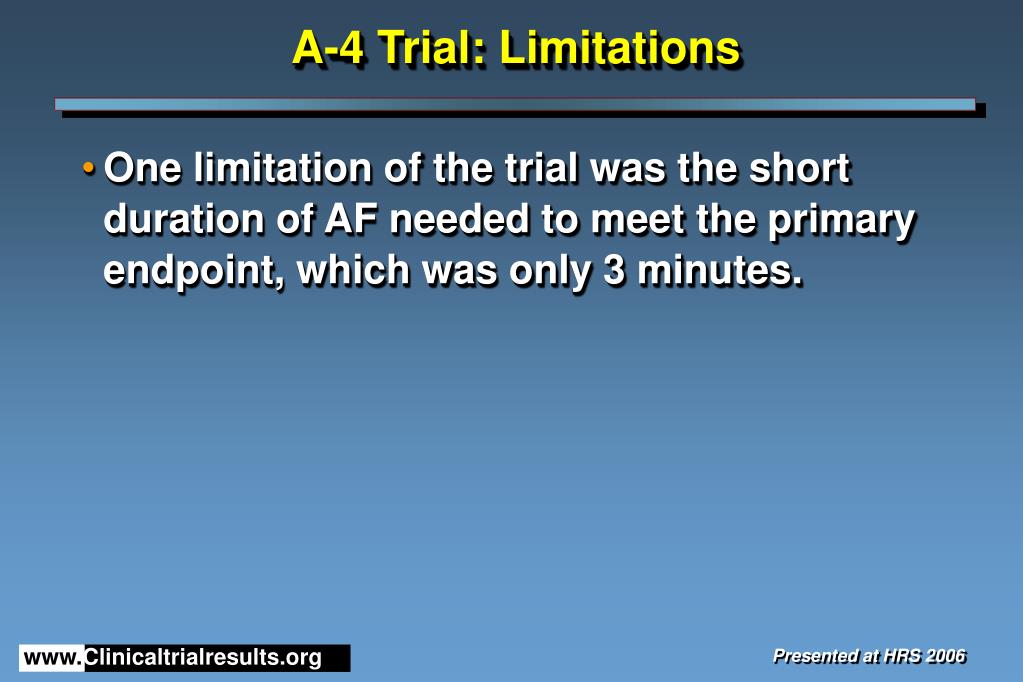 A-4 Trial: Limitations

• One limitation of the trial was the short duration of AF needed to meet the primary endpoint, which was only 3 minutes.

www.Clinicaltrialresults.org

Presented at HRS 2006